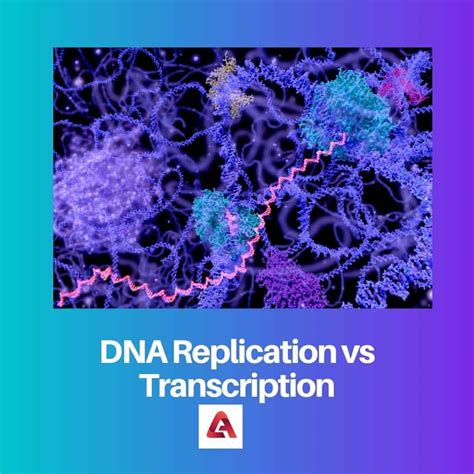 DNA Replication vs Transcription